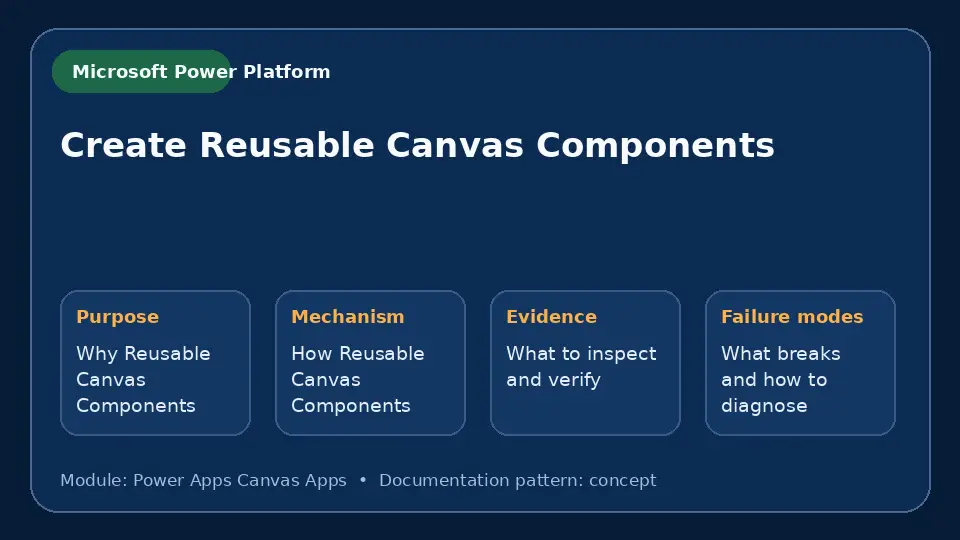 Microsoft Power Platform

Create Reusable Canvas Components

Purpose
Why Reusable Canvas Components

Mechanism
How Reusable Canvas Components

Evidence
What to inspect and verify

Failure modes
What breaks and how to diagnose

Module: Power Apps Canvas Apps • Documentation pattern: concept